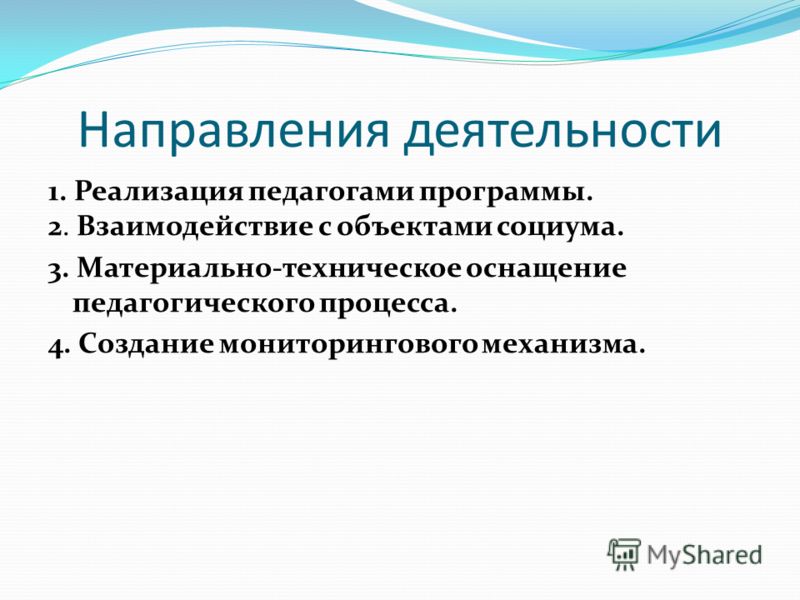 Направления деятельности

1. Реализация педагогами программы.
2. Взаимодействие с объектами социума.
3. Материально-техническое оснащение педагогического процесса.
4. Создание мониторингового механизма.

MyShared